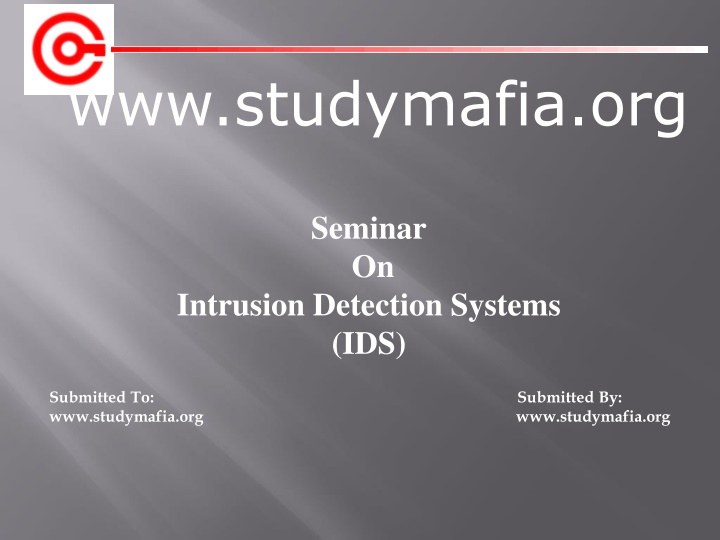 www.studymafia.org

Seminar
On
Intrusion Detection Systems
(IDS)

Submitted To:
www.studymafia.org

Submitted By:
www.studymafia.org